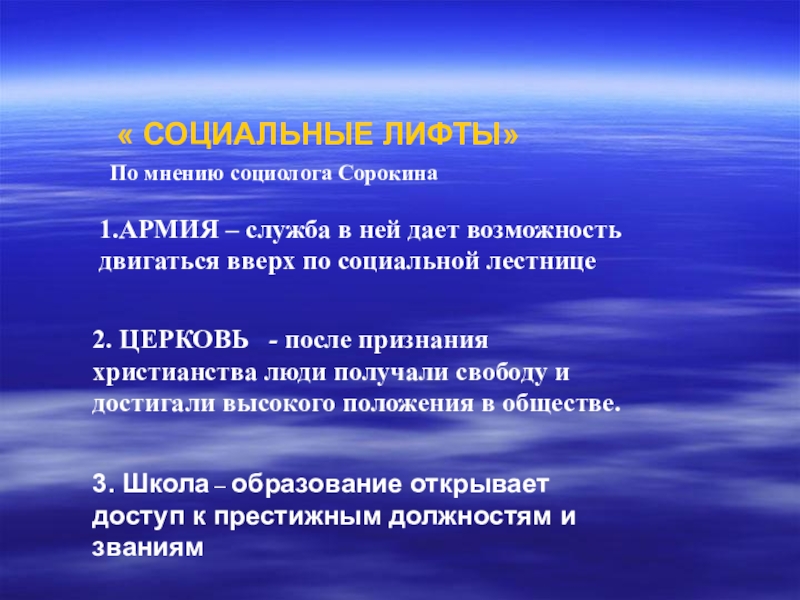 « СОЦИАЛЬНЫЕ ЛИФТЫ»

По мнению социолога Сорокина

1.АРМИЯ – служба в ней дает возможность двигаться вверх по социальной лестнице

2. ЦЕРКОВЬ - после признания христианства люди получали свободу и достигали высокого положения в обществе.

3. Школа – образование открывает доступ к престижным должностям и званиям